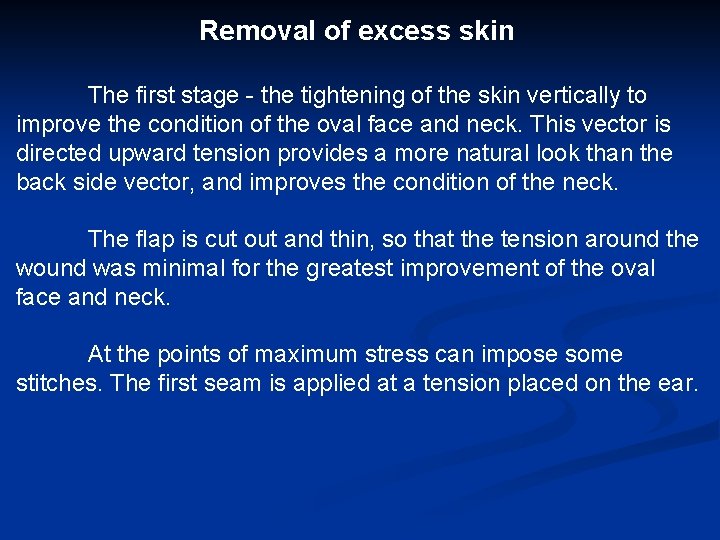 Removal of excess skin

The first stage - the tightening of the skin vertically to improve the condition of the oval face and neck. This vector is directed upward tension provides a more natural look than the back side vector, and improves the condition of the neck.

The flap is cut out and thin, so that the tension around the wound was minimal for the greatest improvement of the oval face and neck.

At the points of maximum stress can impose some stitches. The first seam is applied at a tension placed on the ear.